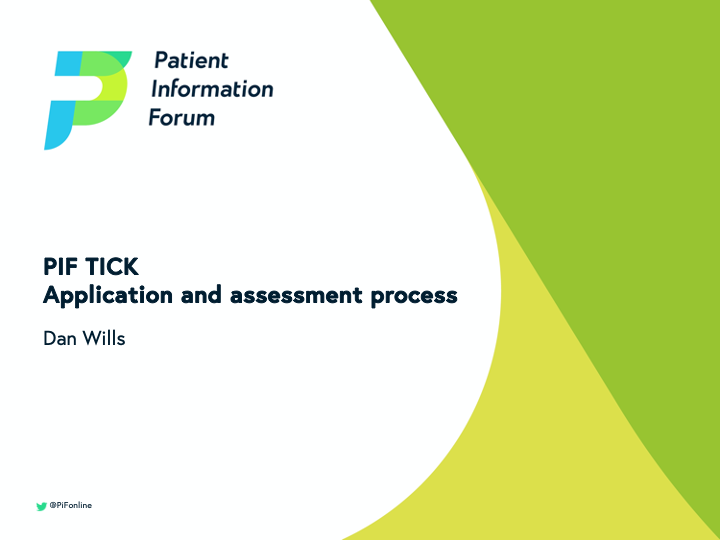 Patient Information Forum

PIF TICK
Application and assessment process

Dan Wills

@PiFonline